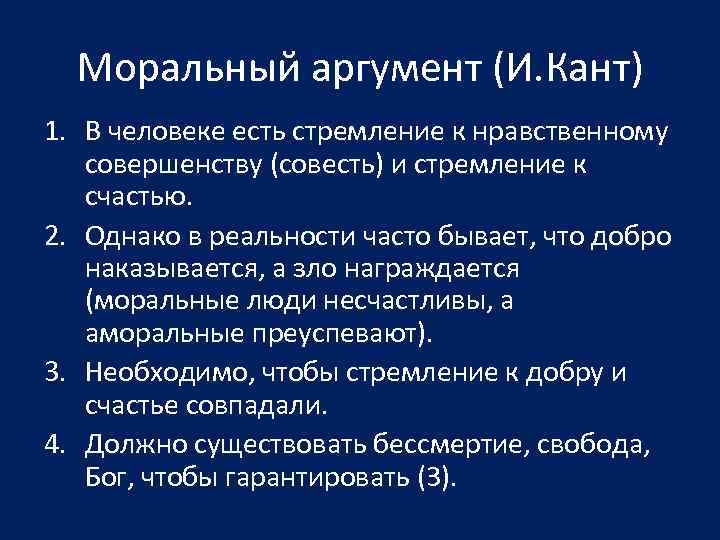 Моральный аргумент (И.Кант)

1. В человеке есть стремление к нравственному совершенству (совесть) и стремление к счастью.
2. Однако в реальности часто бывает, что добро наказывается, а зло награждается (моральные люди несчастливы, а аморальные преуспевают).
3. Необходимо, чтобы стремление к добру и счастье совпадали.
4. Должно существовать бессмертие, свобода, Бог, чтобы гарантировать (3).